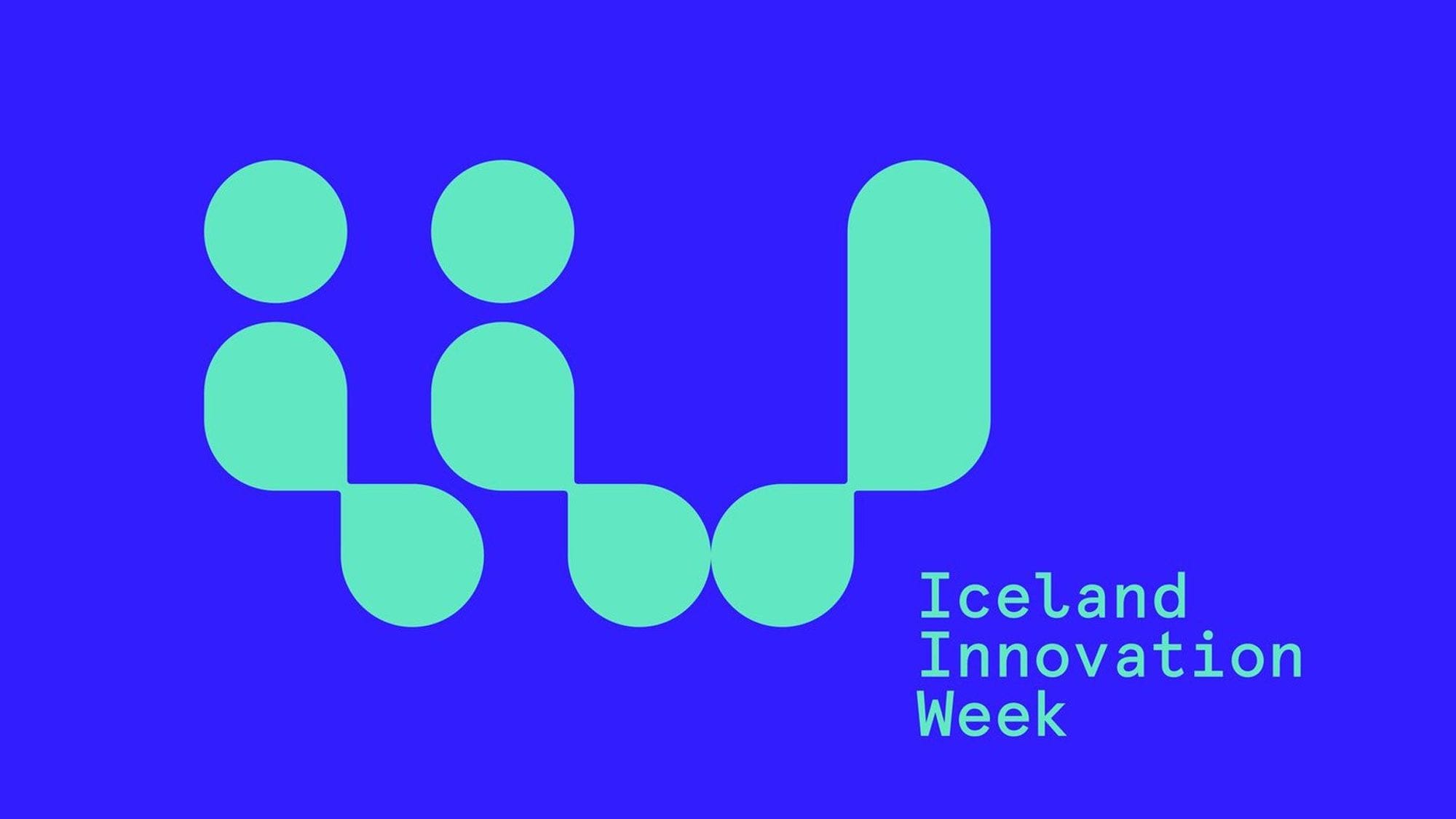 Iceland
Innovation
Week